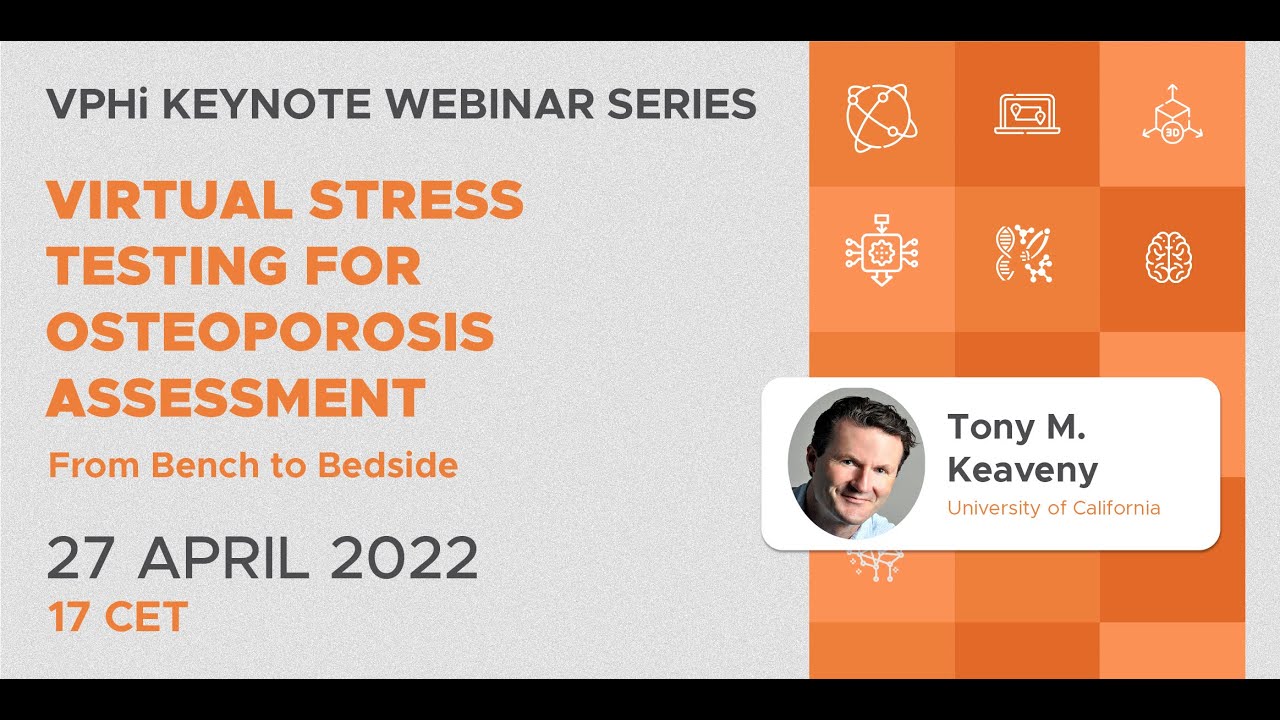 VPHi KEYNOTE WEBINAR SERIES

VIRTUAL STRESS TESTING FOR OSTEOPOROSIS ASSESSMENT

From Bench to Bedside

27 APRIL 2022

17 CET

3D

Tony M. Keaveny

University of California